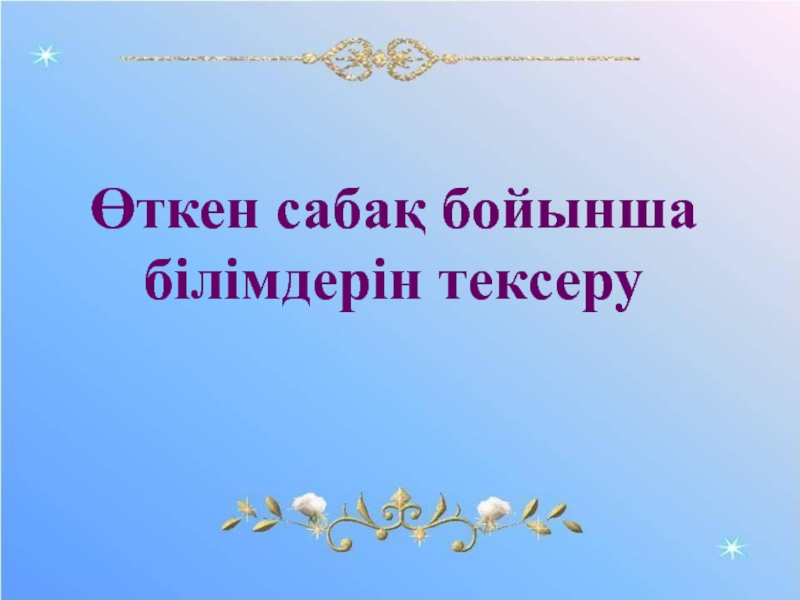 Өткен сабақ бойынша білімдерін тексеру